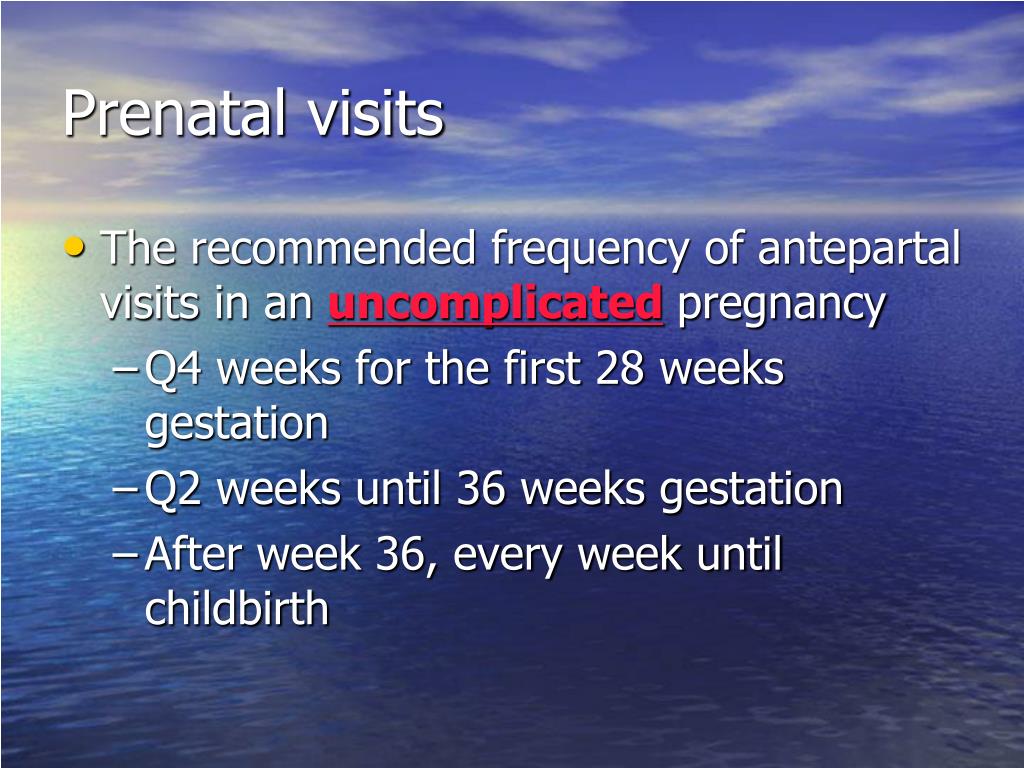 Prenatal visits

• The recommended frequency of antepartal visits in an uncomplicated pregnancy
  – Q4 weeks for the first 28 weeks gestation
  – Q2 weeks until 36 weeks gestation
  – After week 36, every week until childbirth